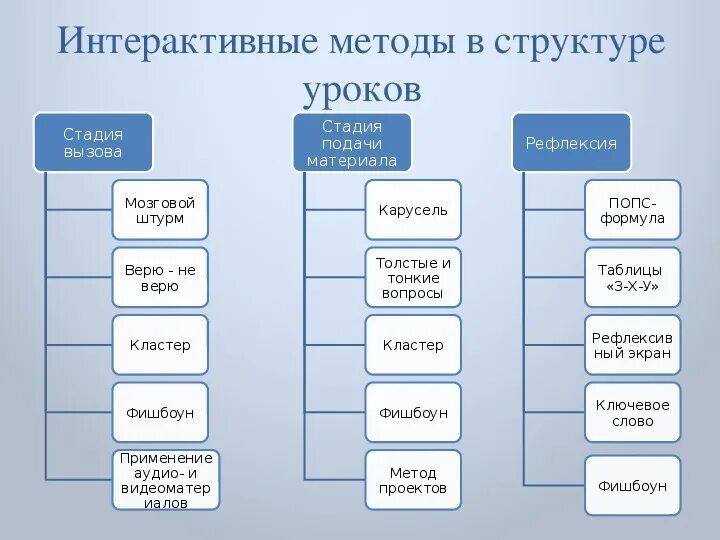 Интерактивные методы в структуре уроков

Стадия вызова

Мозговой штурм

Верю - не верю

Кластер

Фишбоун

Применение аудио- и видеоматериалов

Стадия подачи материала

Карусель

Толстые и тонкие вопросы

Кластер

Фишбоун

Метод проектов

Рефлексия

ПОПС-формула

Таблицы «З-Х-У»

Рефлексивный экран

Ключевое слово

Фишбоун